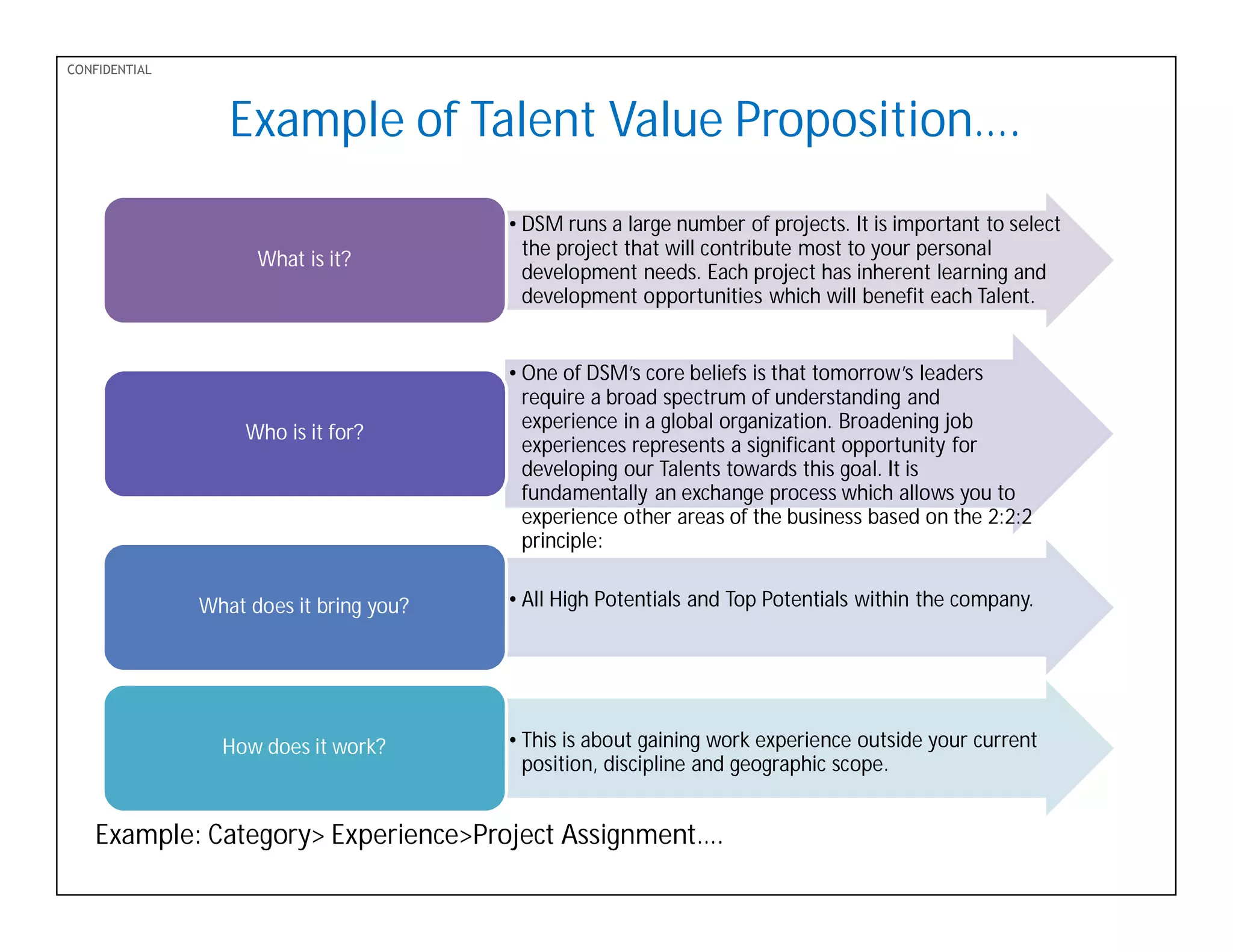 CONFIDENTIAL

Example of Talent Value Proposition….

What is it?

• DSM runs a large number of projects. It is important to select the project that will contribute most to your personal development needs. Each project has inherent learning and development opportunities which will benefit each Talent.

Who is it for?

• One of DSM's core beliefs is that tomorrow's leaders require a broad spectrum of understanding and experience in a global organization. Broadening job experiences represents a significant opportunity for developing our Talents towards this goal. It is fundamentally an exchange process which allows you to experience other areas of the business based on the 2:2:2 principle:

What does it bring you?

• All High Potentials and Top Potentials within the company.

How does it work?

• This is about gaining work experience outside your current position, discipline and geographic scope.

Example: Category> Experience>Project Assignment….